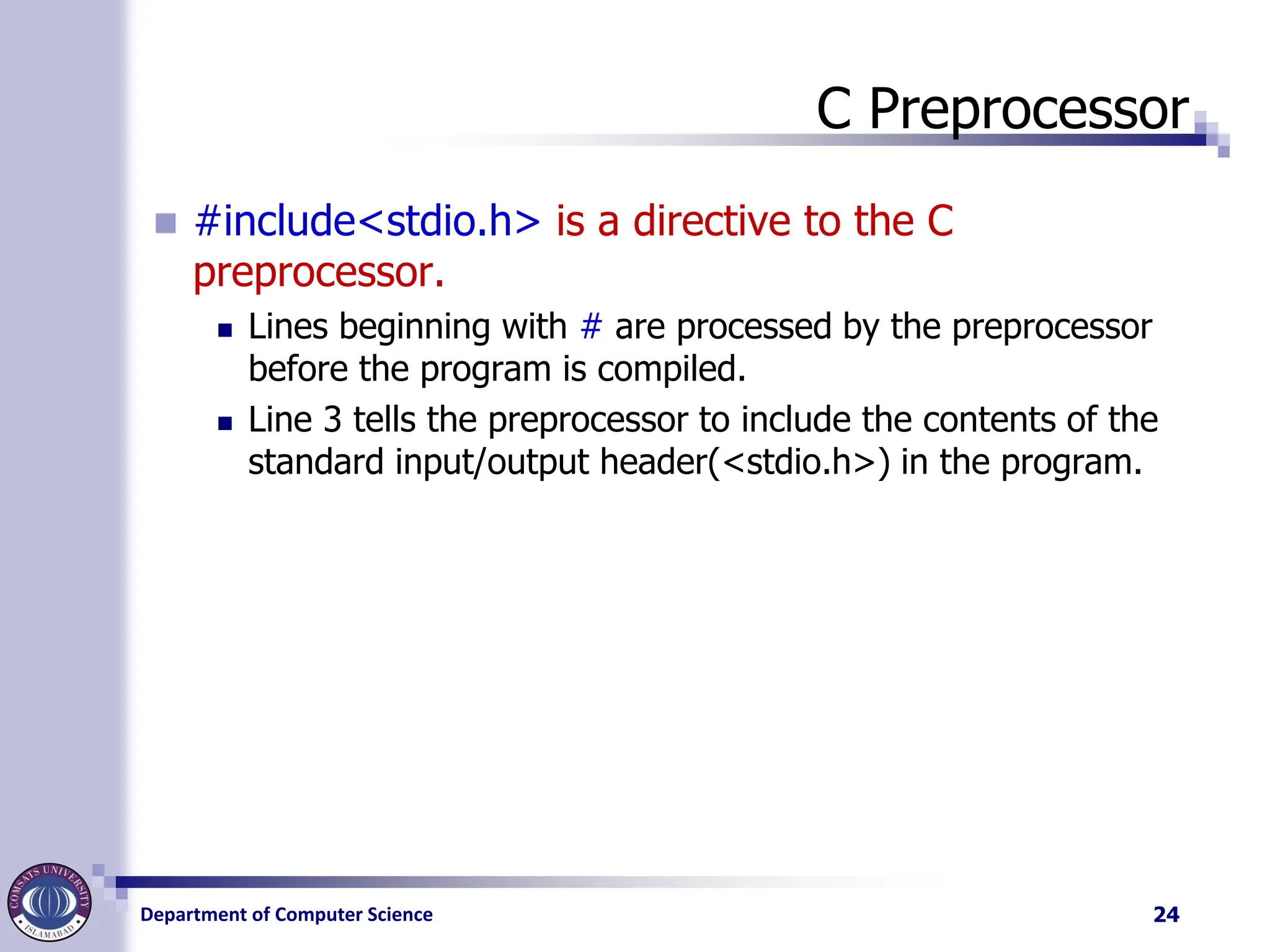 C Preprocessor

#include<stdio.h> is a directive to the C preprocessor.

Lines beginning with # are processed by the preprocessor before the program is compiled.

Line 3 tells the preprocessor to include the contents of the standard input/output header(<stdio.h>) in the program.

COMSATS UNIVERSITY ISLAMABAD

Department of Computer Science

24